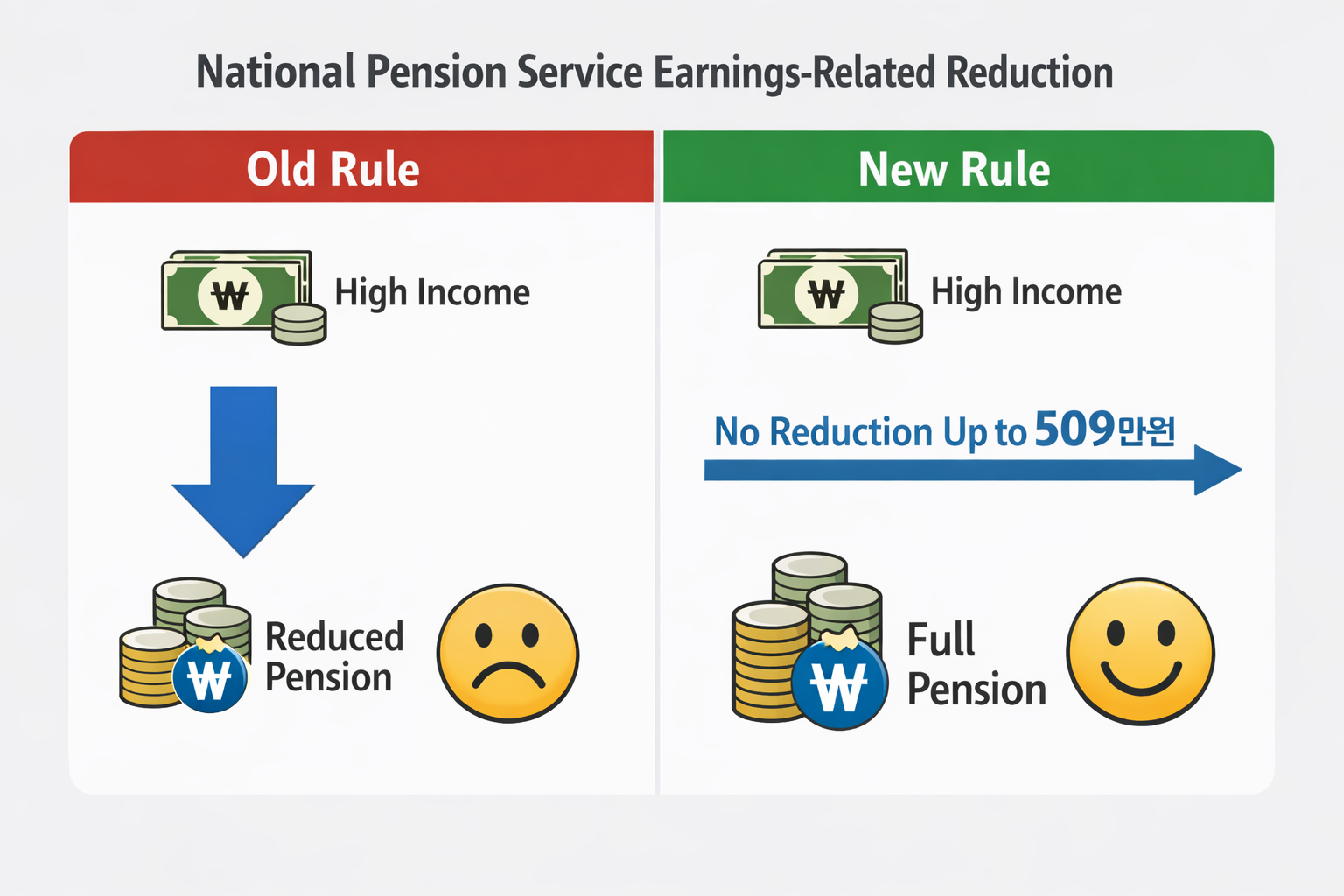 National Pension Service Earnings-Related Reduction

Old Rule

₩ High Income

₩ Reduced Pension

New Rule

₩ High Income

No Reduction Up to 509만원

₩ Full Pension